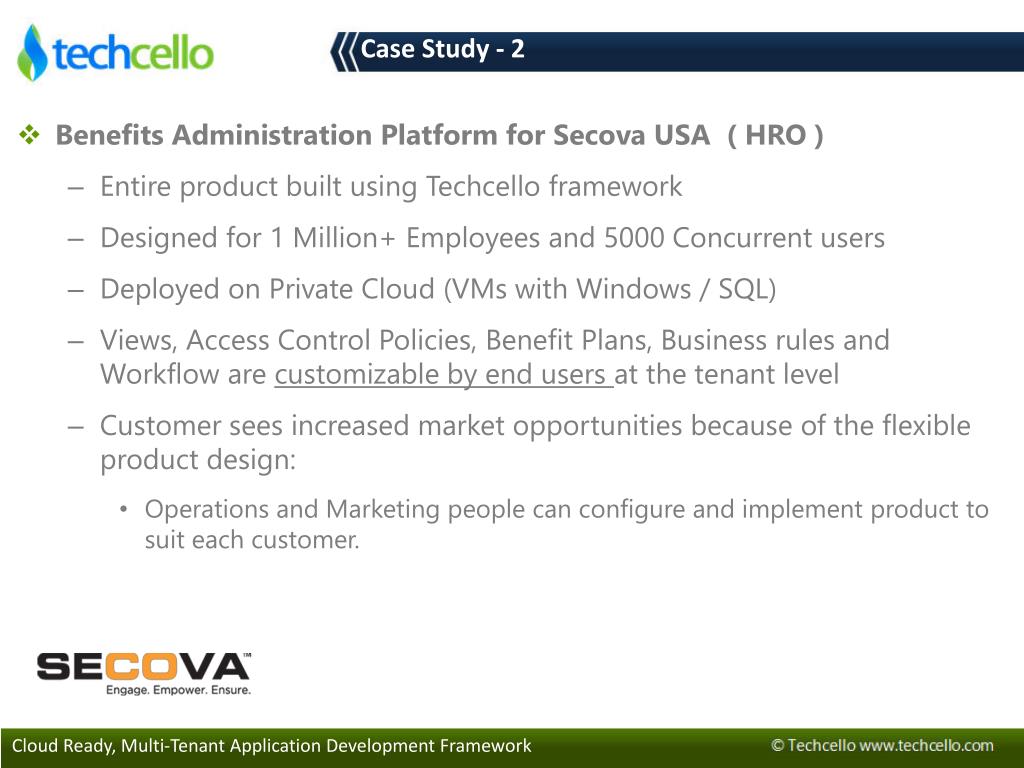 techcello

Case Study - 2

❖ Benefits Administration Platform for Secova USA ( HRO )

– Entire product built using Techcello framework

– Designed for 1 Million+ Employees and 5000 Concurrent users

– Deployed on Private Cloud (VMs with Windows / SQL)

– Views, Access Control Policies, Benefit Plans, Business rules and Workflow are customizable by end users at the tenant level

– Customer sees increased market opportunities because of the flexible product design:

• Operations and Marketing people can configure and implement product to suit each customer.

SECOVA™
Engage. Empower. Ensure.

Cloud Ready, Multi-Tenant Application Development Framework

© Techcello www.techcello.com